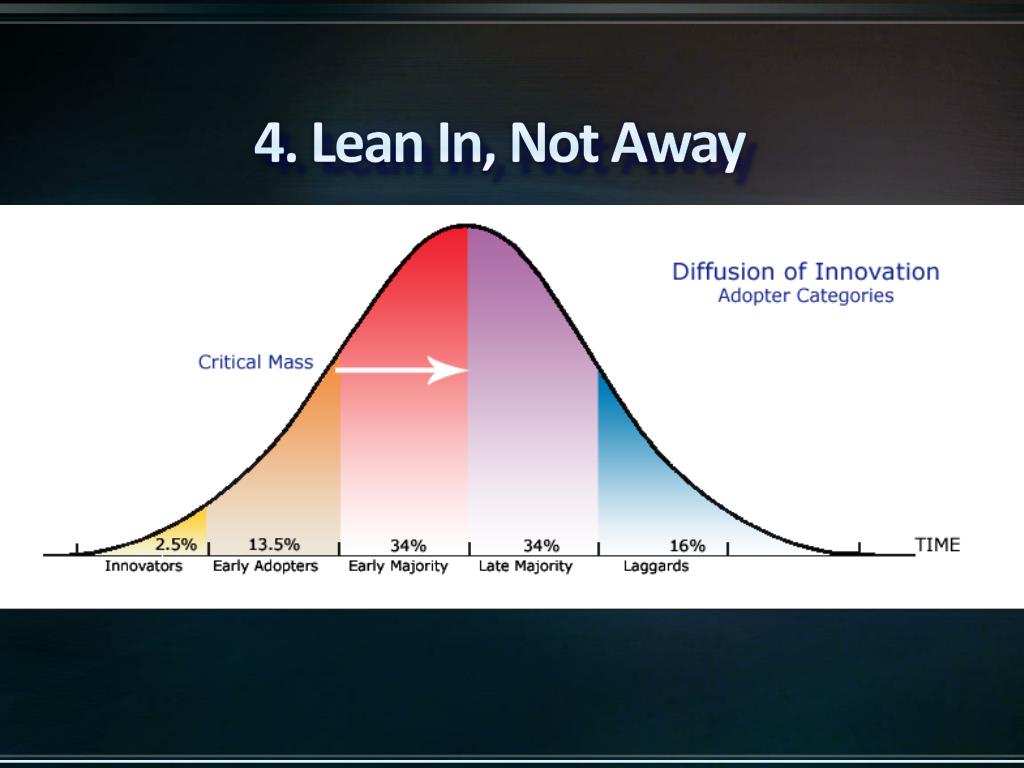 4. Lean In, Not Away

Diffusion of Innovation
Adopter Categories

Critical Mass

2.5% 13.5% 34% 34% 16% TIME

Innovators Early Adopters Early Majority Late Majority Laggards